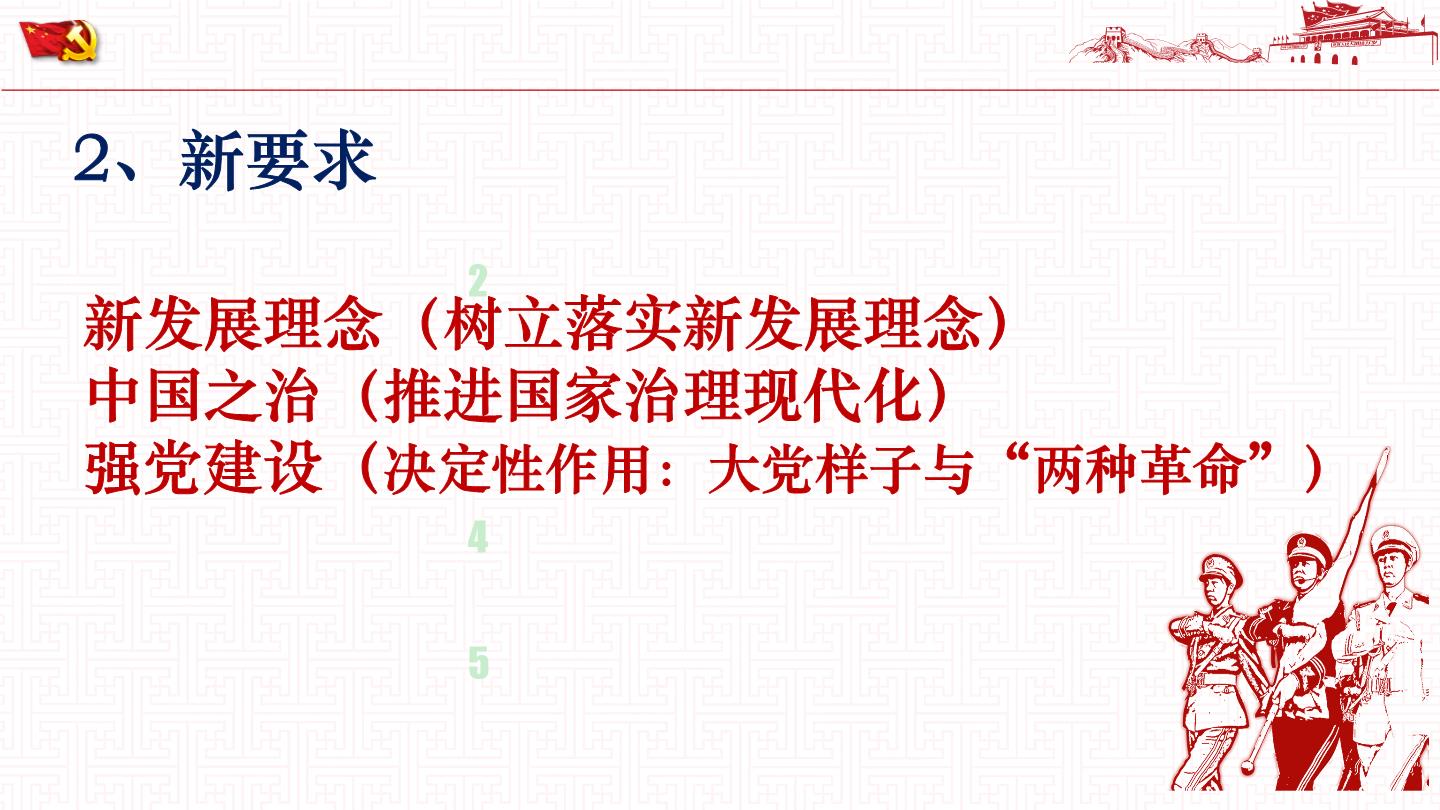 2、新要求

2

新发展理念（树立落实新发展理念）
中国之治（推进国家治理现代化）
强党建设（决定性作用：大党样子与“两种革命”）

4

5